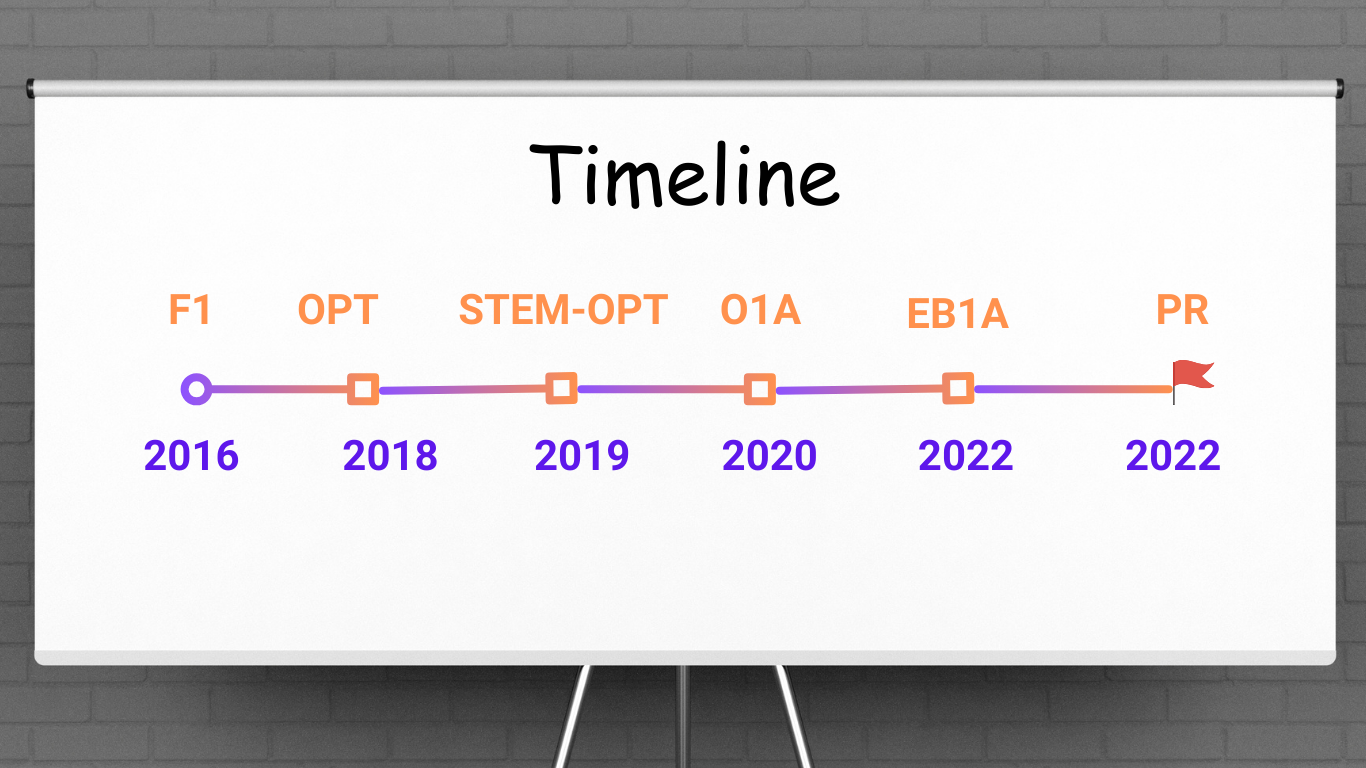 Timeline

F1 OPT STEM-OPT O1A EB1A PR

2016 2018 2019 2020 2022 2022